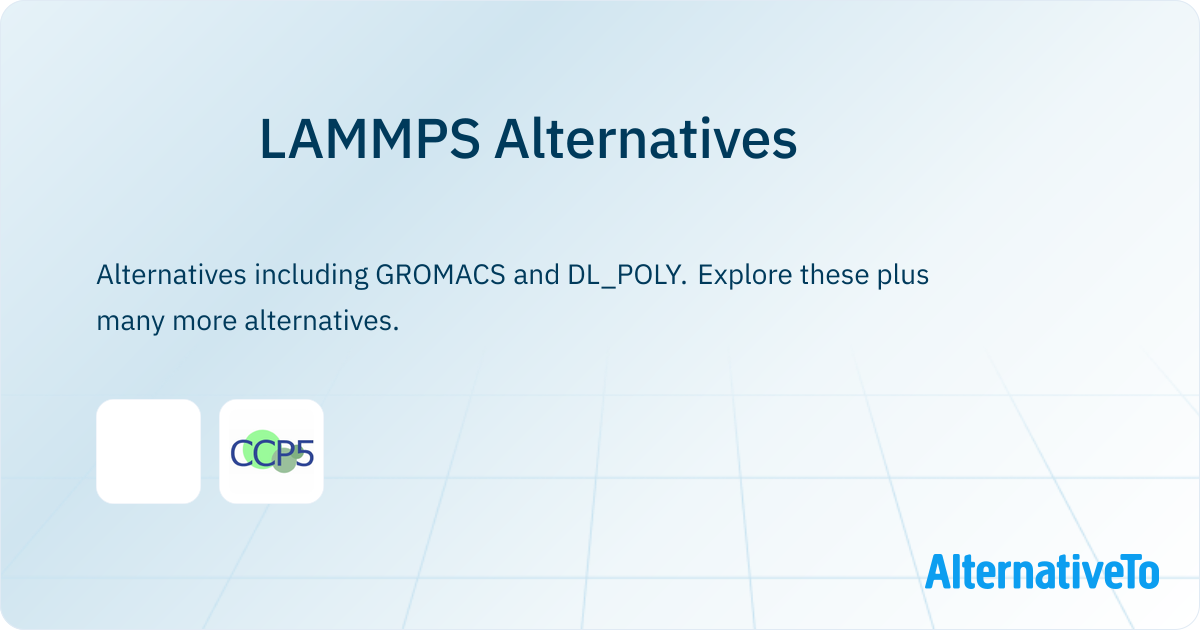 LAMMPS Alternatives

Alternatives including GROMACS and DL_POLY. Explore these plus many more alternatives.

CCP5

AlternativeTo